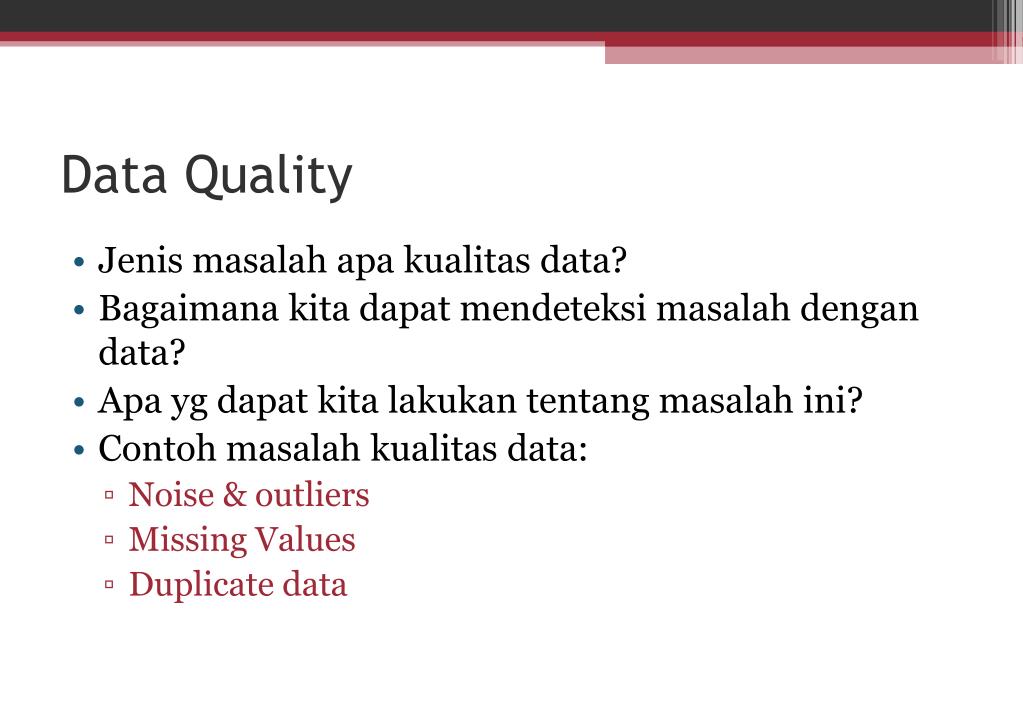 Data Quality

• Jenis masalah apa kualitas data?
• Bagaimana kita dapat mendeteksi masalah dengan data?
• Apa yg dapat kita lakukan tentang masalah ini?
• Contoh masalah kualitas data:
▫ Noise & outliers
▫ Missing Values
▫ Duplicate data